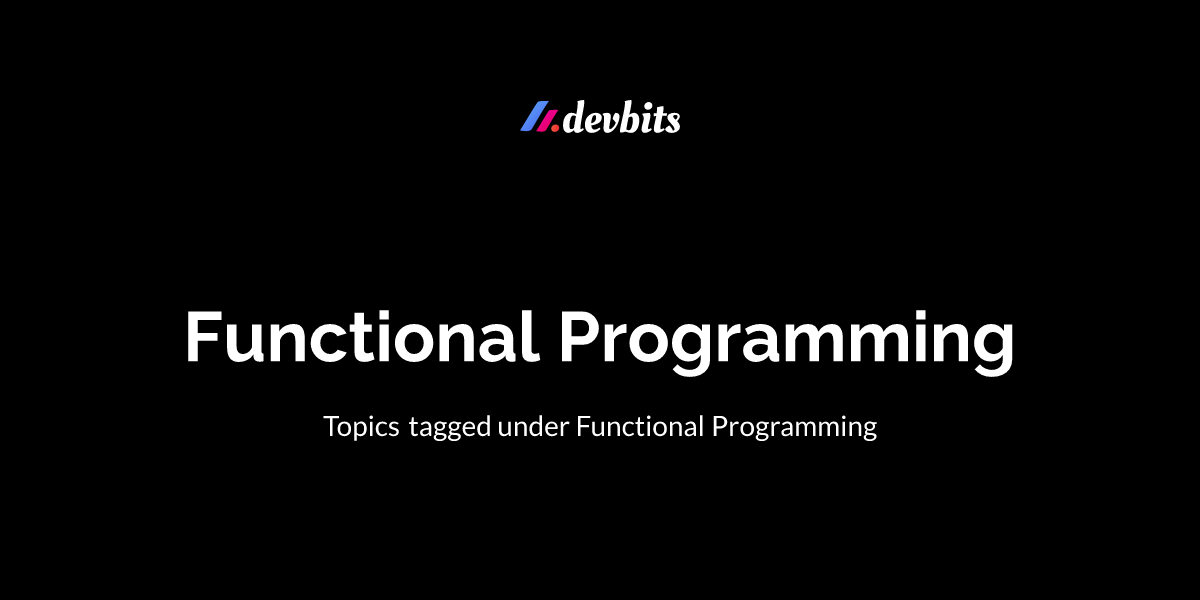 devbits

Functional Programming

Topics tagged under Functional Programming